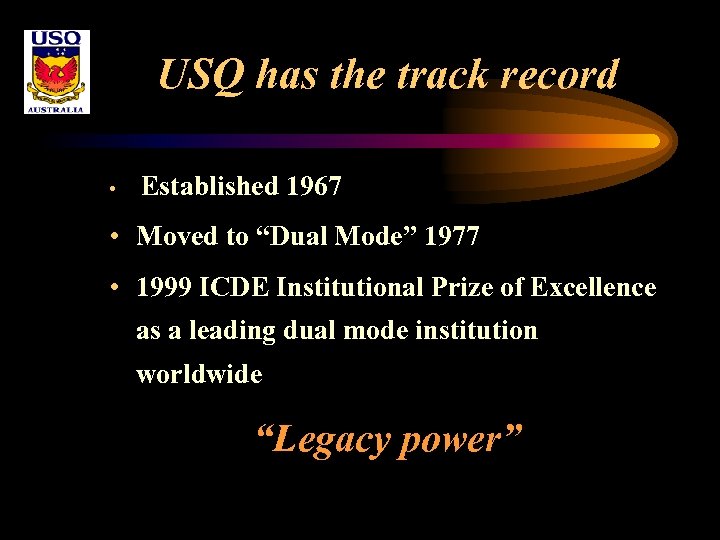 USQ
AUSTRALIA

USQ has the track record

• Established 1967
• Moved to “Dual Mode” 1977
• 1999 ICDE Institutional Prize of Excellence as a leading dual mode institution worldwide

“Legacy power”